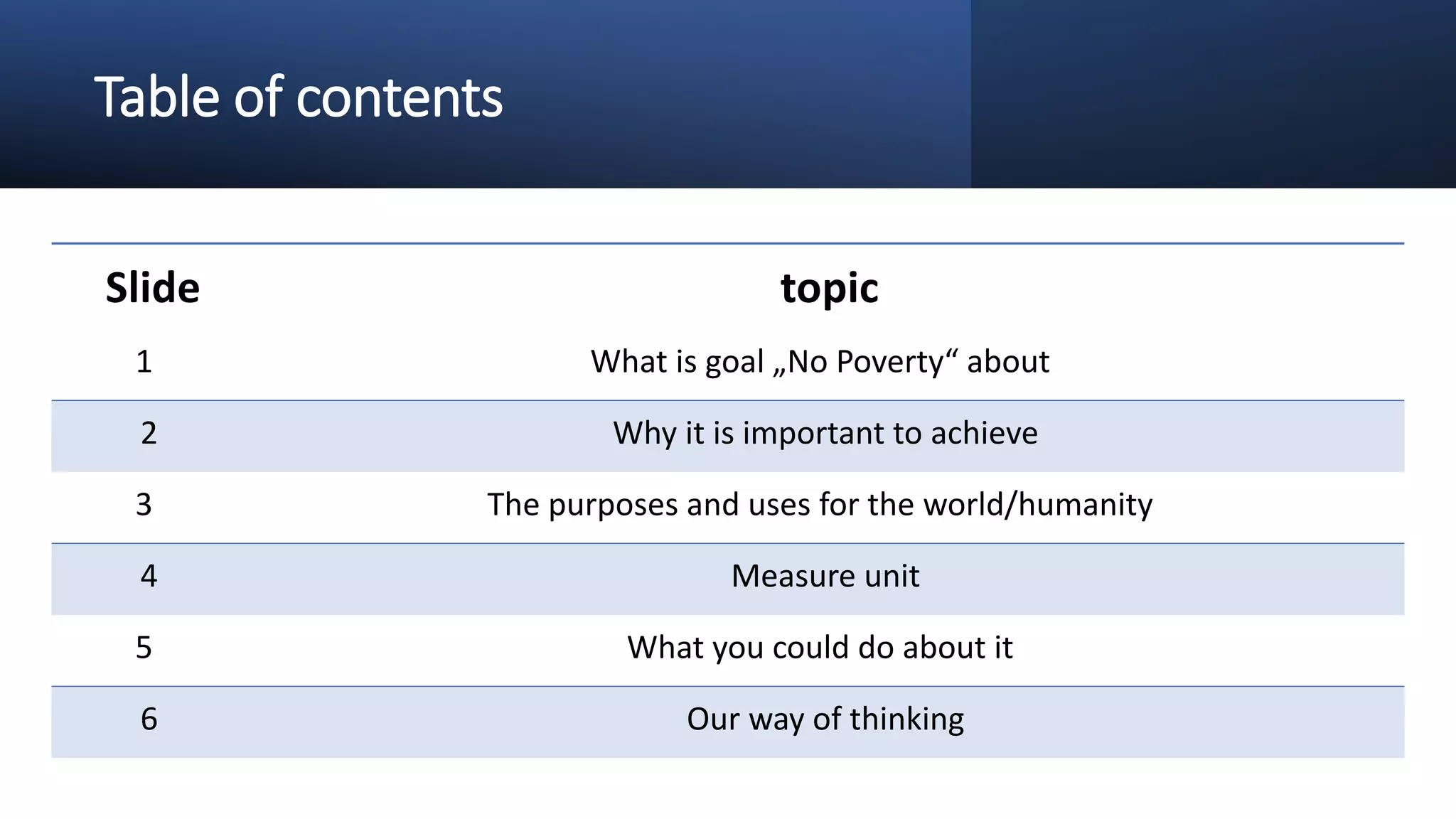 Table of contents

| Slide | topic |
|---|---|
| 1 | What is goal „No Poverty“ about |
| 2 | Why it is important to achieve |
| 3 | The purposes and uses for the world/humanity |
| 4 | Measure unit |
| 5 | What you could do about it |
| 6 | Our way of thinking |